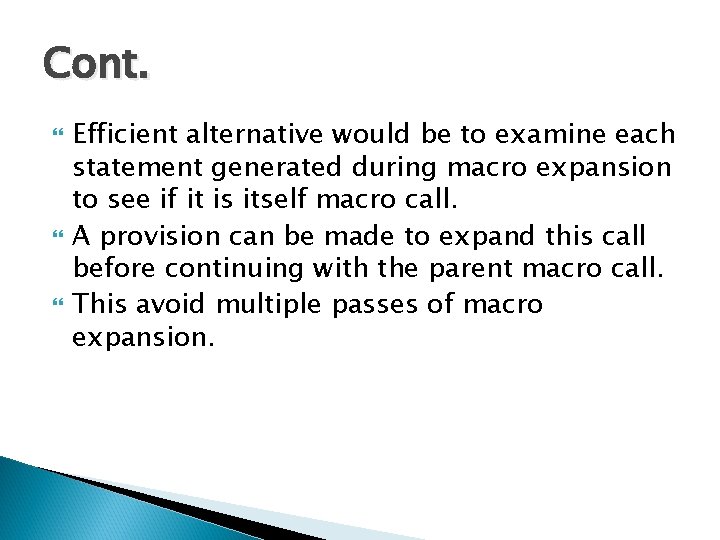 Cont.

Efficient alternative would be to examine each statement generated during macro expansion to see if it is itself macro call.

A provision can be made to expand this call before continuing with the parent macro call.

This avoid multiple passes of macro expansion.